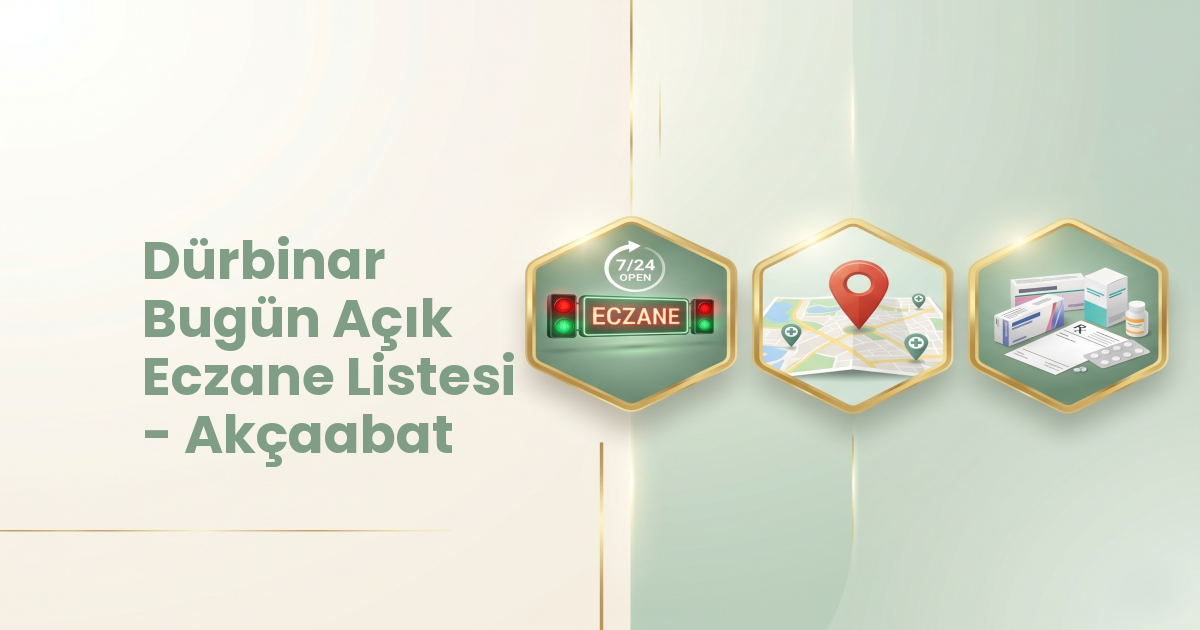 Dürbinar Bugün Açık Eczane Listesi - Akçaabat

7/24
OPEN

ECZANE